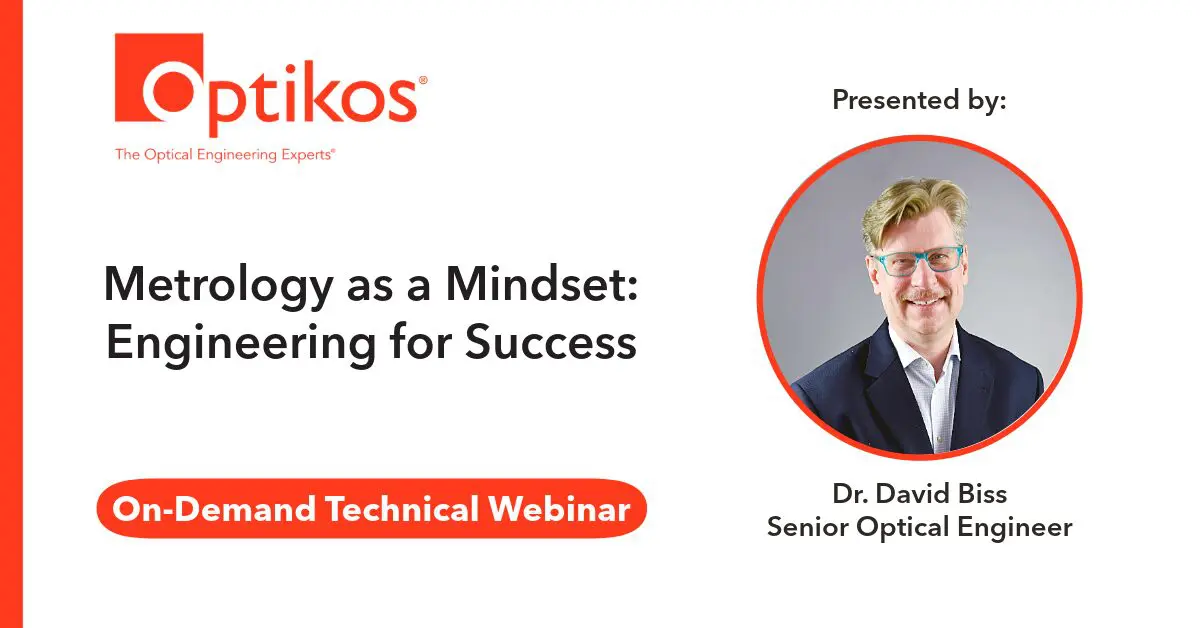 Optikos®
The Optical Engineering Experts®

Metrology as a Mindset: Engineering for Success

On-Demand Technical Webinar

Presented by:

Dr. David Biss
Senior Optical Engineer